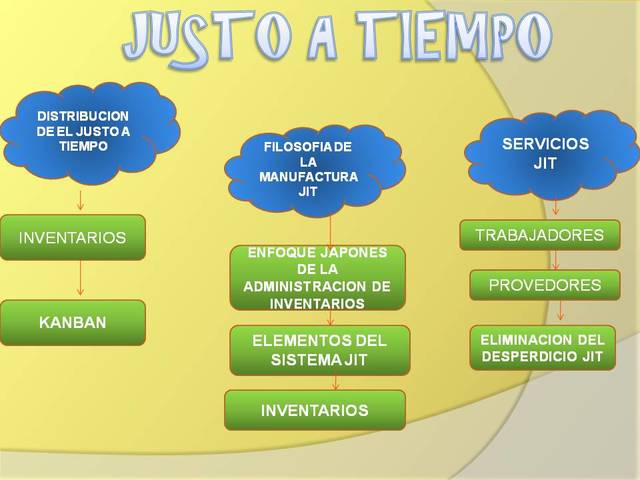 JUSTO A TIEMPO

DISTRIBUCION DE EL JUSTO A TIEMPO

INVENTARIOS

KANBAN

FILOSOFIA DE LA MANUFACTURA JIT

ENFOQUE JAPONES DE LA ADMINISTRACION DE INVENTARIOS

ELEMENTOS DEL SISTEMA JIT

INVENTARIOS

SERVICIOS JIT

TRABAJADORES

PROVEDORES

ELIMINACION DEL DESPERDICIO JIT